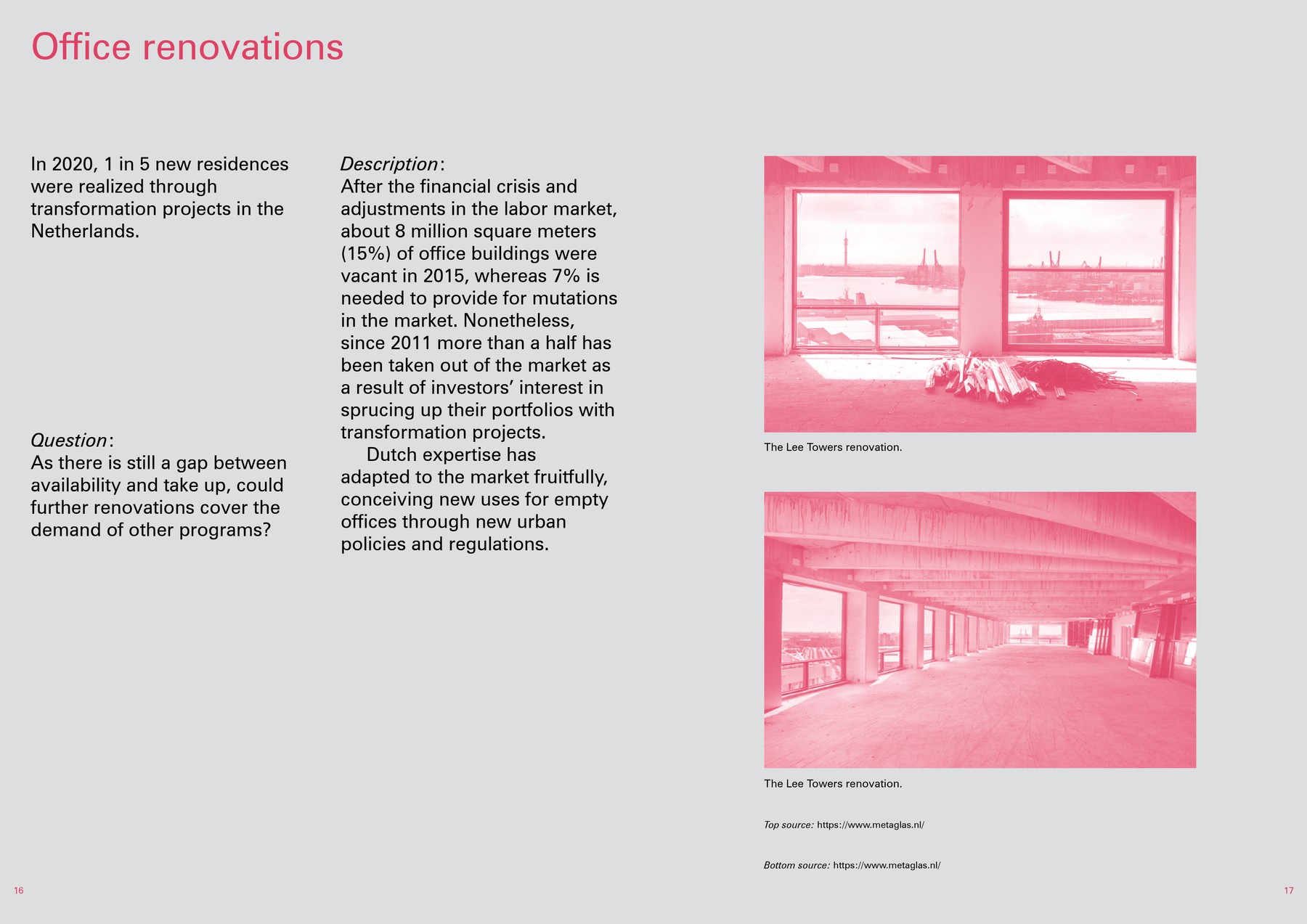 Office renovations

In 2020, 1 in 5 new residences were realized through transformation projects in the Netherlands.

Question:
As there is still a gap between availability and take up, could further renovations cover the demand of other programs?

Description:
After the financial crisis and adjustments in the labor market, about 8 million square meters (15%) of office buildings were vacant in 2015, whereas 7% is needed to provide for mutations in the market. Nonetheless, since 2011 more than a half has been taken out of the market as a result of investors' interest in sprucing up their portfolios with transformation projects.

Dutch expertise has adapted to the market fruitfully, conceiving new uses for empty offices through new urban policies and regulations.

The Lee Towers renovation.

The Lee Towers renovation.

Top source: https://www.metaglas.nl/

Bottom source: https://www.metaglas.nl/

16

17